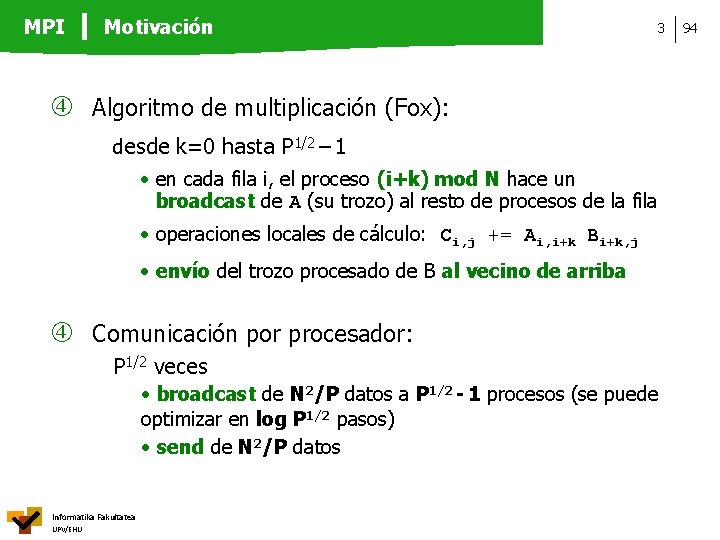 MPI | Motivación

3 | 94

④ Algoritmo de multiplicación (Fox):

desde k=0 hasta $P^{1/2} - 1$

• en cada fila i, el proceso (i+k) mod N hace un broadcast de A (su trozo) al resto de procesos de la fila

• operaciones locales de cálculo: $C_{i,j}$ += $A_{i,i+k}$ $B_{i+k,j}$

• envío del trozo procesado de B al vecino de arriba

④ Comunicación por procesador:

$P^{1/2}$ veces

• broadcast de $N^2/P$ datos a $P^{1/2} - 1$ procesos (se puede optimizar en log $P^{1/2}$ pasos)

• send de $N^2/P$ datos

Informatika Fakultatea
UPV/EHU